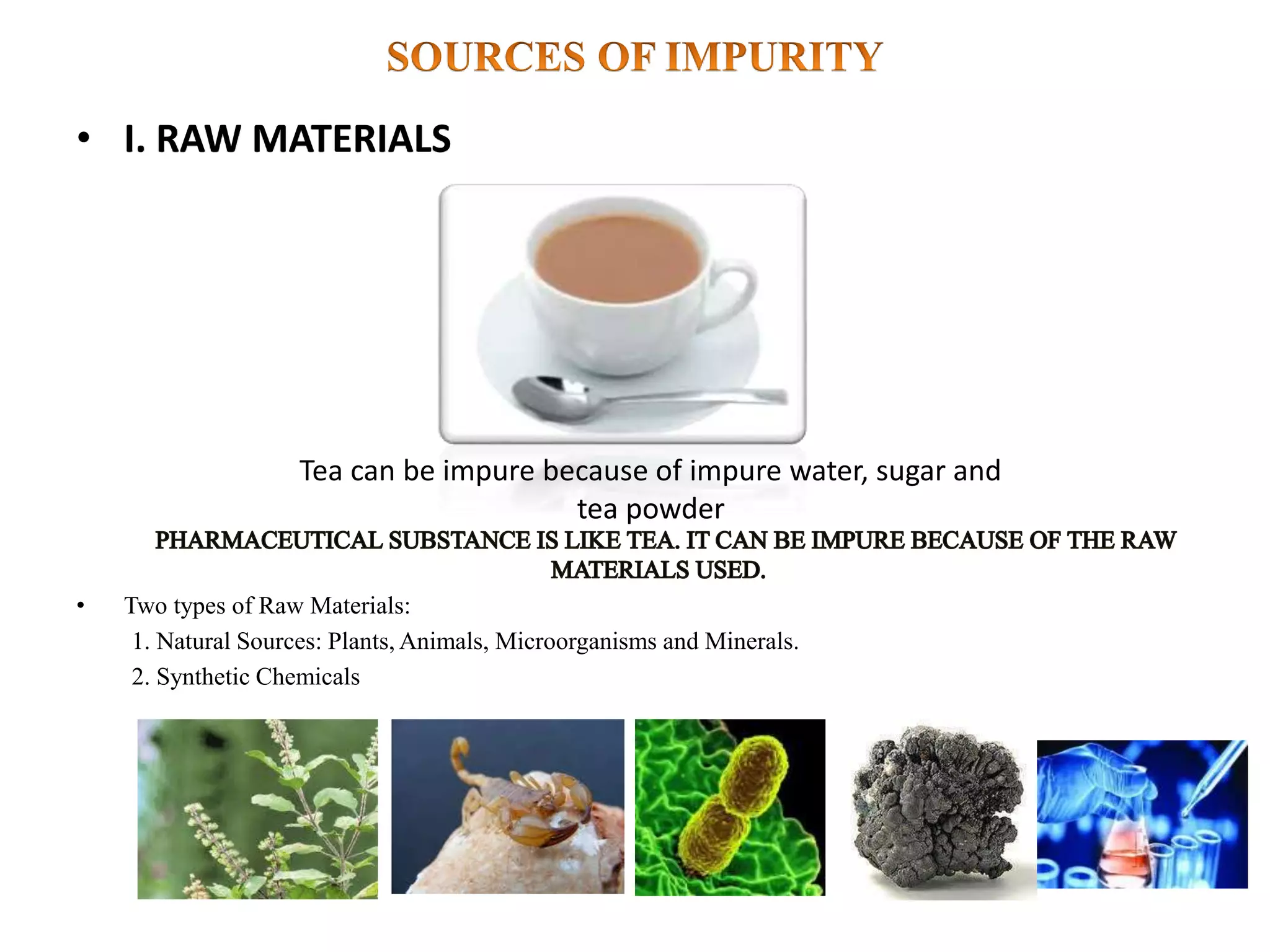 SOURCES OF IMPURITY

• I. RAW MATERIALS

Tea can be impure because of impure water, sugar and tea powder

PHARMACEUTICAL SUBSTANCE IS LIKE TEA. IT CAN BE IMPURE BECAUSE OF THE RAW MATERIALS USED.

• Two types of Raw Materials:

1. Natural Sources: Plants, Animals, Microorganisms and Minerals.
2. Synthetic Chemicals